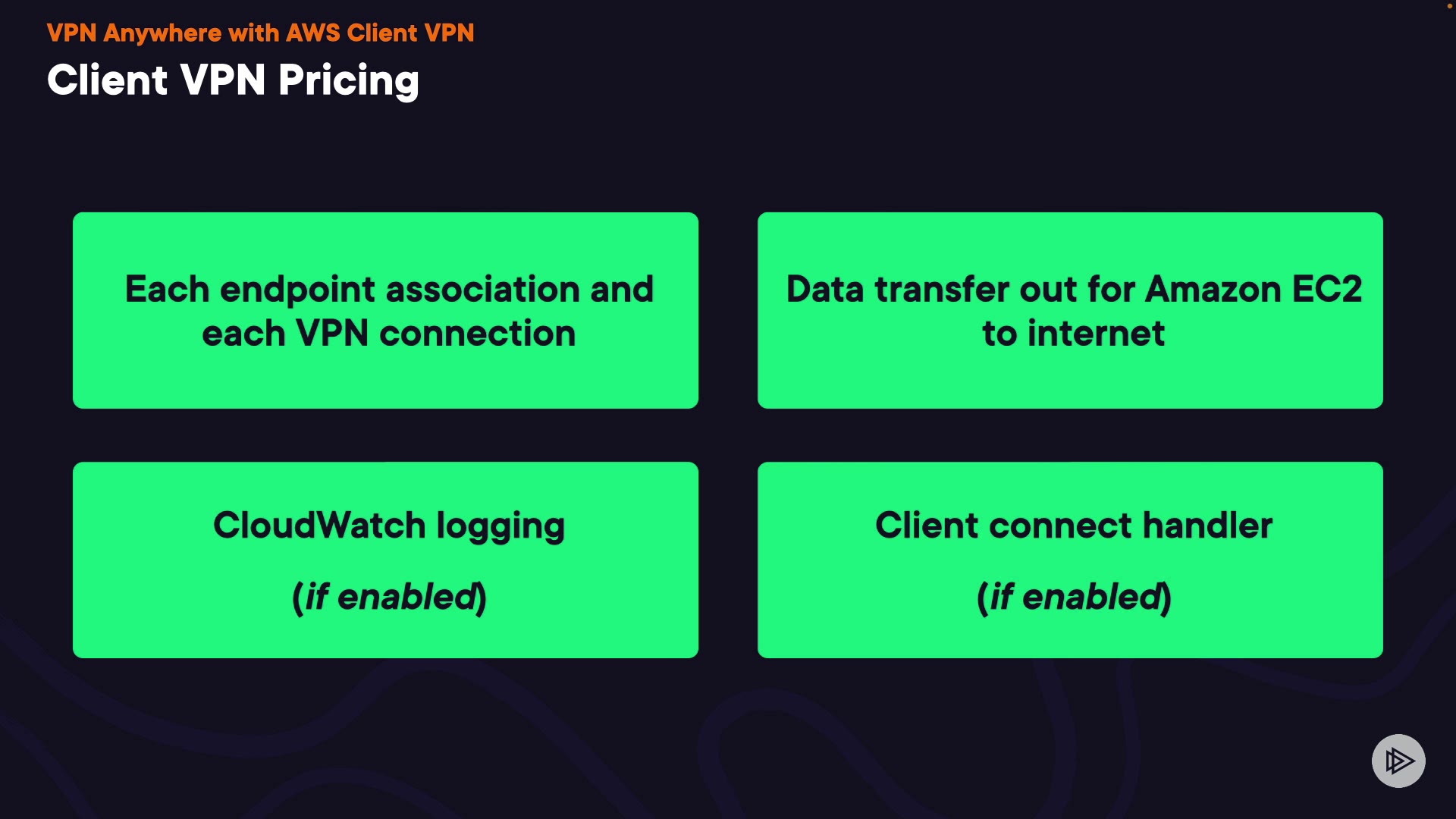 VPN Anywhere with AWS Client VPN

Client VPN Pricing

Each endpoint association and each VPN connection

Data transfer out for Amazon EC2 to internet

CloudWatch logging

(if enabled)

Client connect handler

(if enabled)